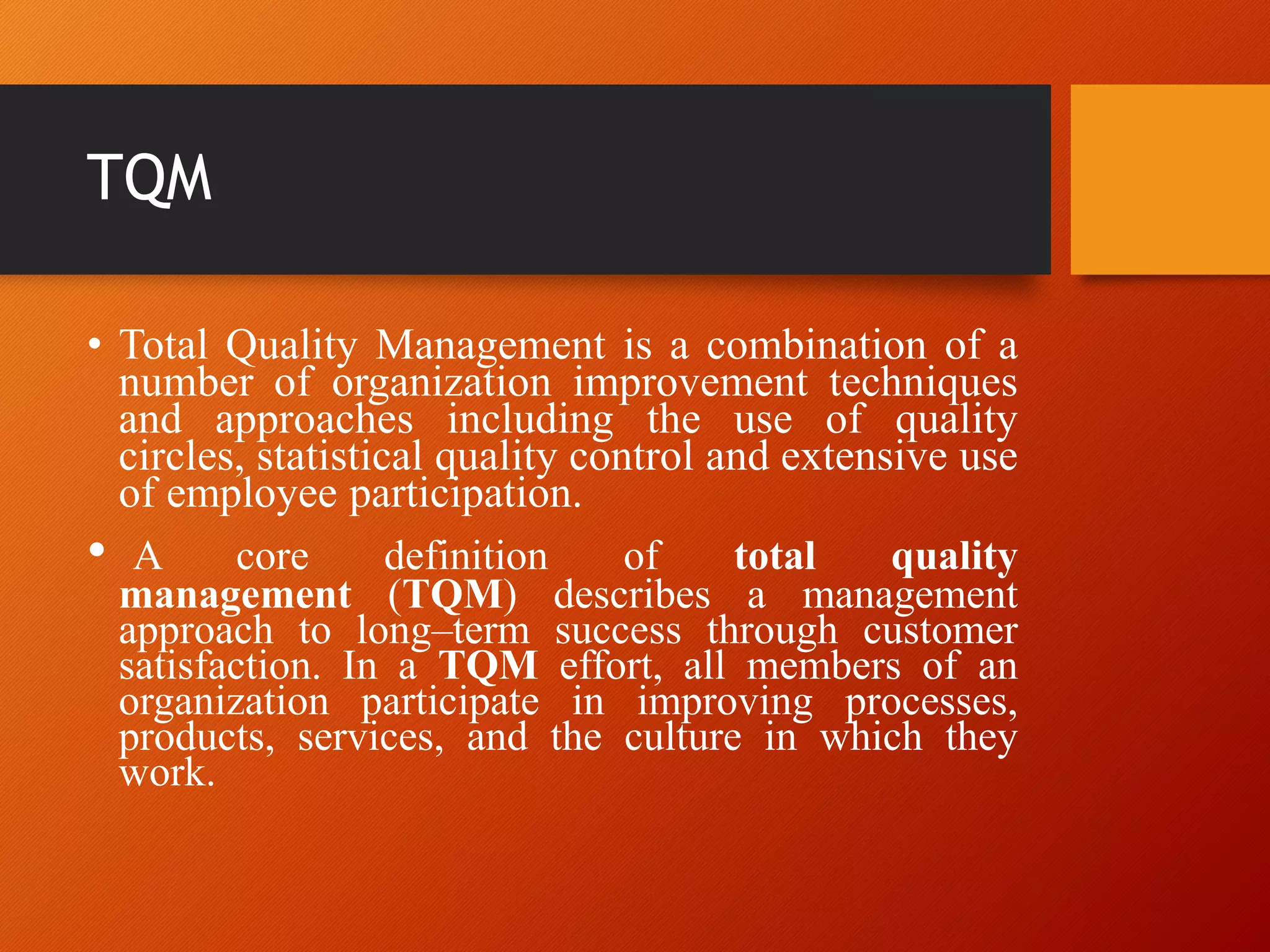 TQM

• Total Quality Management is a combination of a number of organization improvement techniques and approaches including the use of quality circles, statistical quality control and extensive use of employee participation.

• A core definition of total quality management (TQM) describes a management approach to long–term success through customer satisfaction. In a TQM effort, all members of an organization participate in improving processes, products, services, and the culture in which they work.